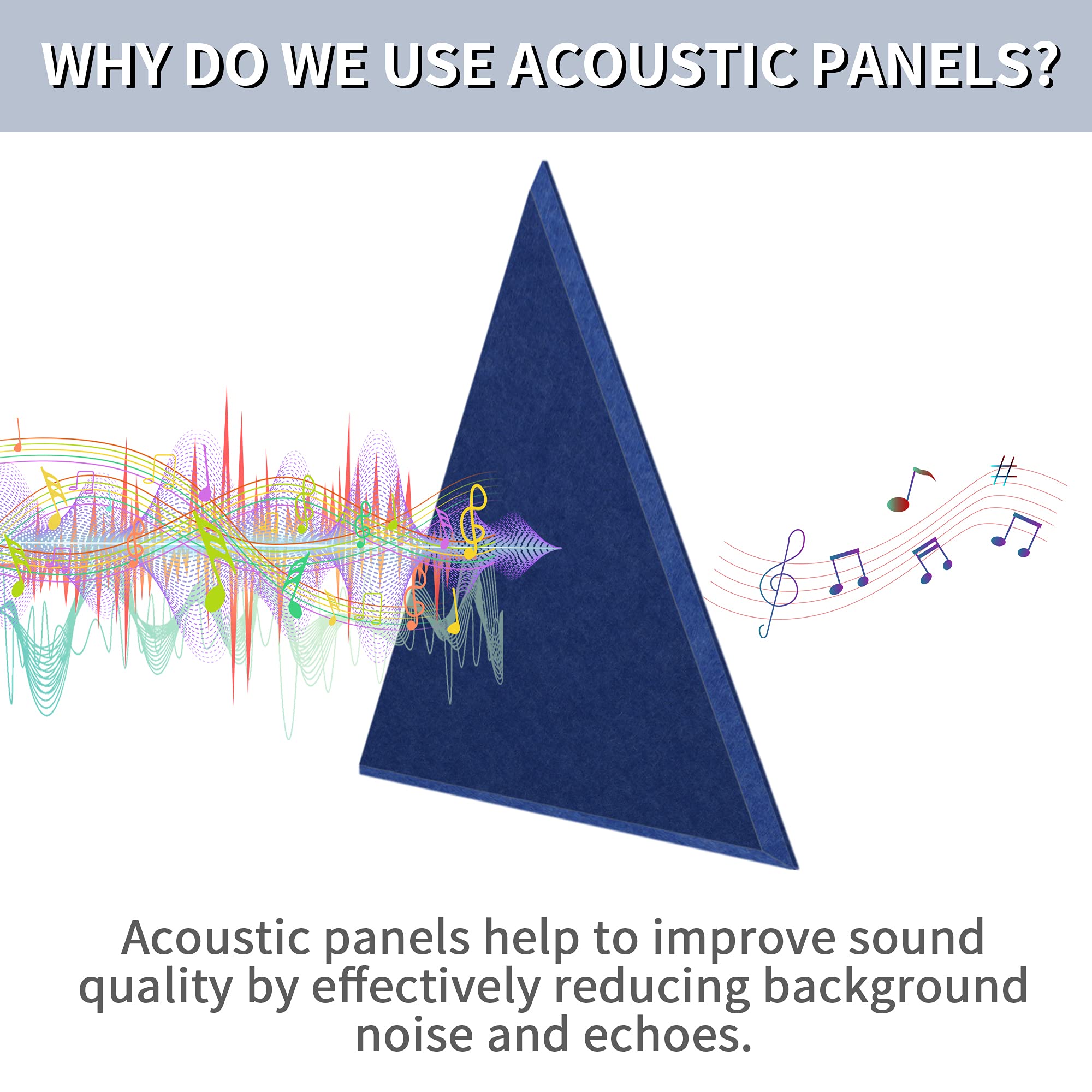 WHY DO WE USE ACOUSTIC PANELS?

Acoustic panels help to improve sound quality by effectively reducing background noise and echoes.